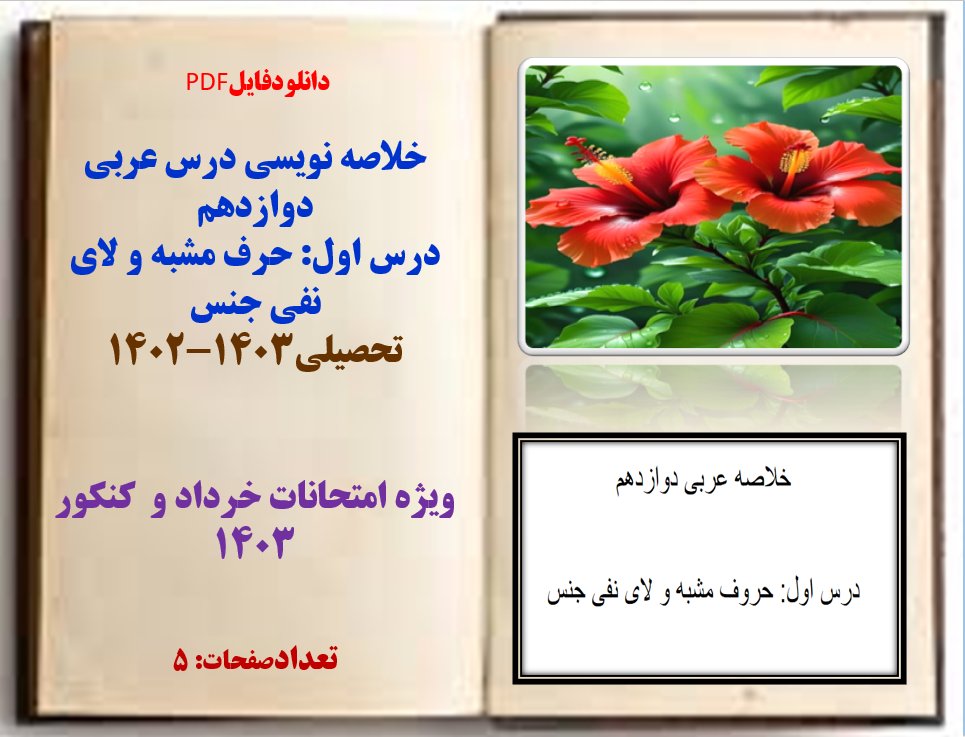 دانلودفایلPDF

خلاصه نویسی درس عربی دوازدهم
درس اول: حرف مشبه و لای نفی جنس
تحصیلی۱۴۰۳-۱۴۰۲

ویژه امتحانات خرداد و کنکور ۱۴۰۳

تعدادصفحات: ۵

خلاصه عربی دوازدهم

درس اول: حروف مشبه و لای نفی جنس